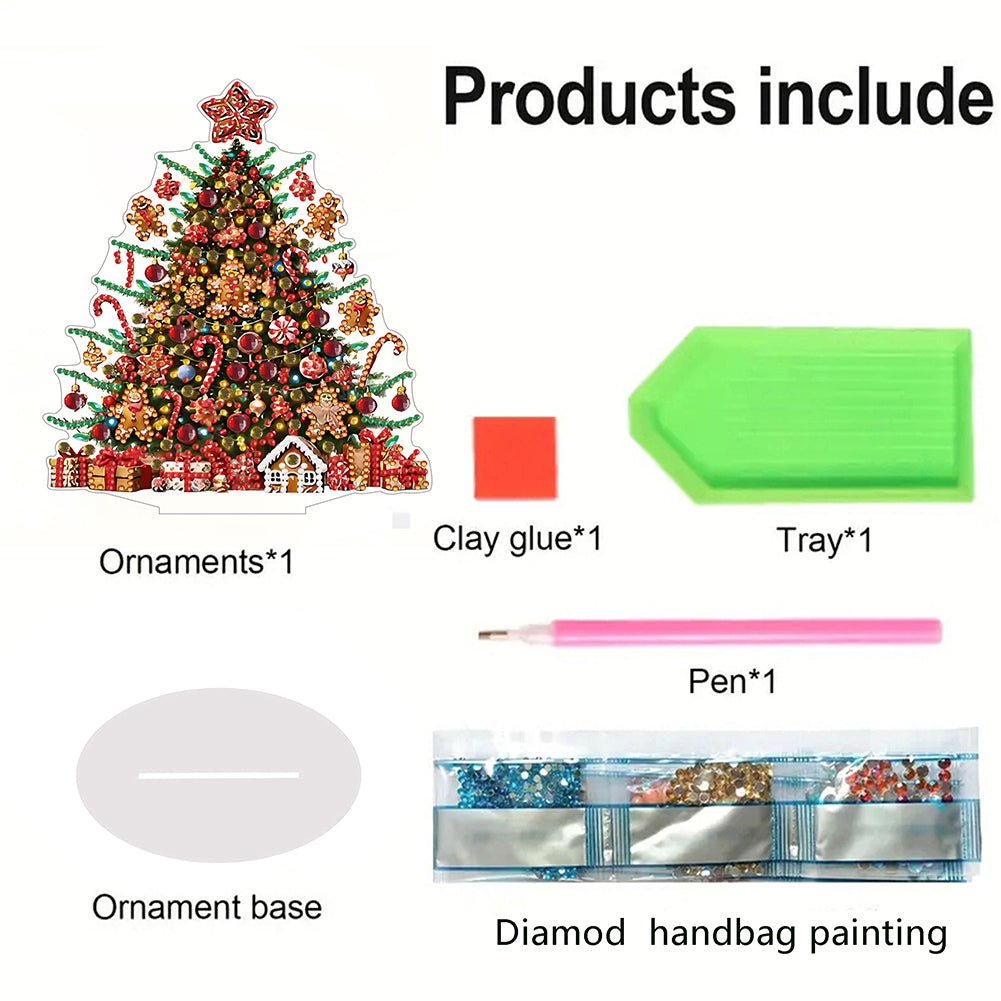 Products include

Ornaments*1

Clay glue*1

Tray*1

Pen*1

Ornament base

Diamod handbag painting